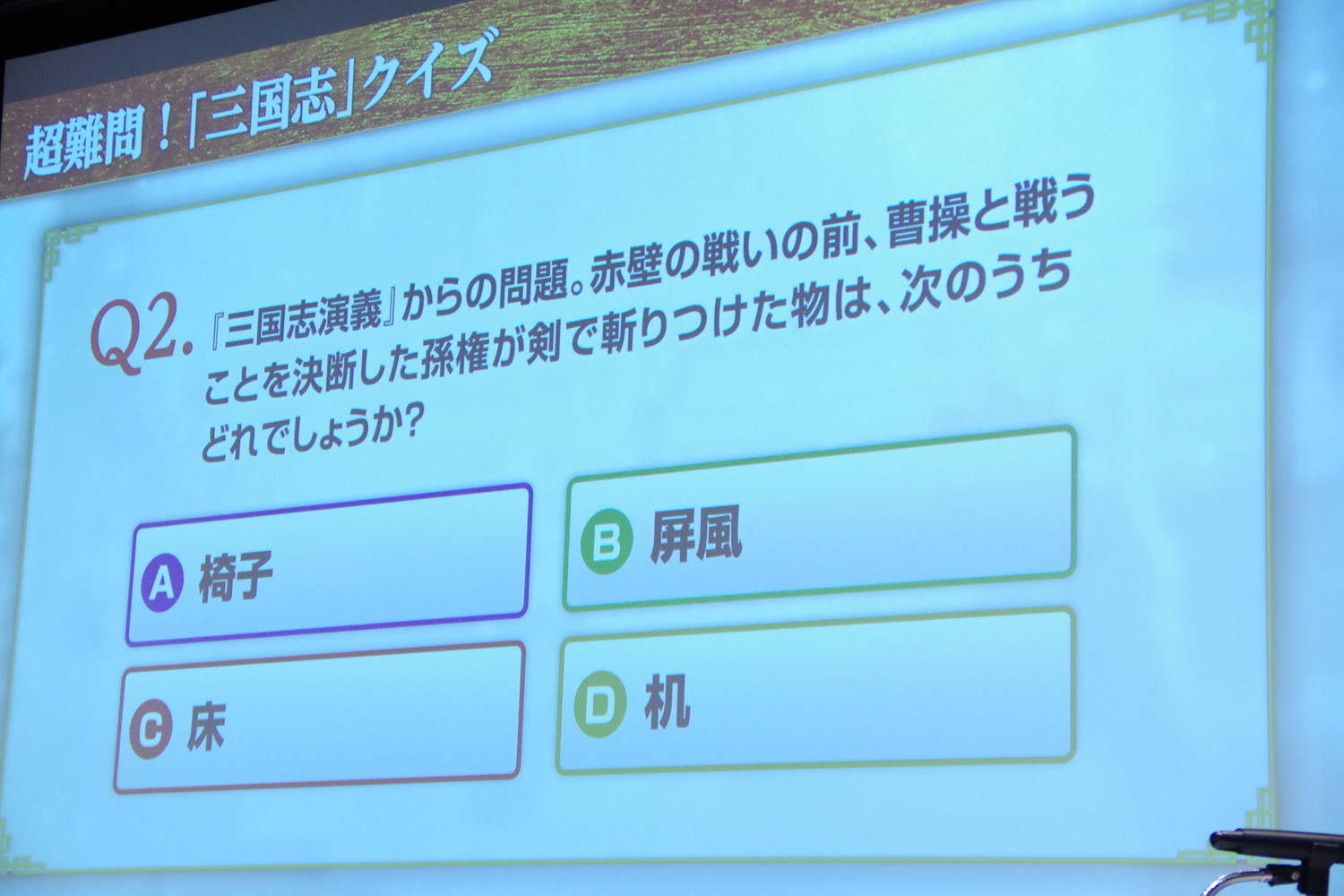 超難問！「三国志」クイズ

Q2. 『三国志演義』からの問題。赤壁の戦いの前、曹操と戦うことを決断した孫権が剣で斬りつけた物は、次のうちどれでしょうか？

A 椅子

B 屏風

C 床

D 机